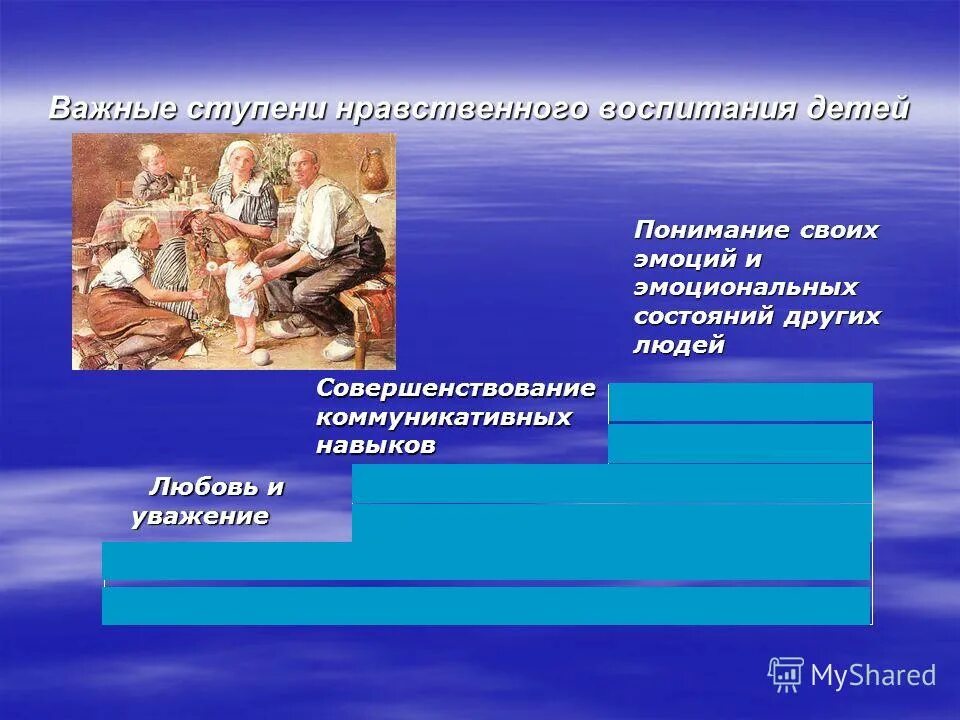 Важные ступени нравственного воспитания детей

Понимание своих эмоций и эмоциональных состояний других людей

Совершенствование коммуникативных навыков

Любовь и уважение

MyShared